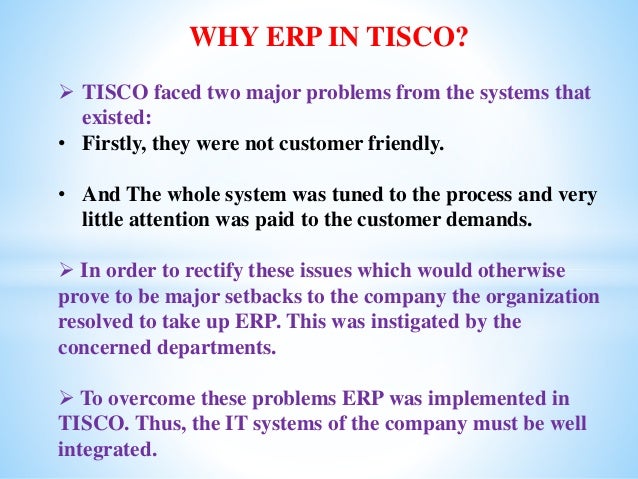 WHY ERP IN TISCO?

➢ TISCO faced two major problems from the systems that existed:

• Firstly, they were not customer friendly.

• And The whole system was tuned to the process and very little attention was paid to the customer demands.

➢ In order to rectify these issues which would otherwise prove to be major setbacks to the company the organization resolved to take up ERP. This was instigated by the concerned departments.

➢ To overcome these problems ERP was implemented in TISCO. Thus, the IT systems of the company must be well integrated.